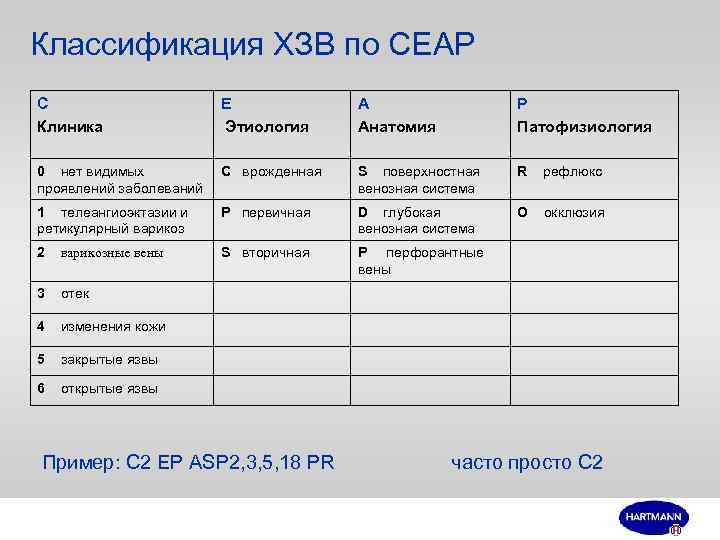 Классификация ХЗВ по CEAP

| C Клиника | E Этиология | A Анатомия | P Патофизиология |
|---|---|---|---|
| 0 нет видимых проявлений заболеваний | C врожденная | S поверхностная венозная система | R рефлюкс |
| 1 телеангиоэктазии и ретикулярный варикоз | P первичная | D глубокая венозная система | O окклюзия |
| 2 варикозные вены | S вторичная | P перфорантные вены | |
| 3 отек | | | |
| 4 изменения кожи | | | |
| 5 закрытые язвы | | | |
| 6 открытые язвы | | | |

Пример: C2 EP ASP2,3,5,18 PR

часто просто C2

HARTMANN